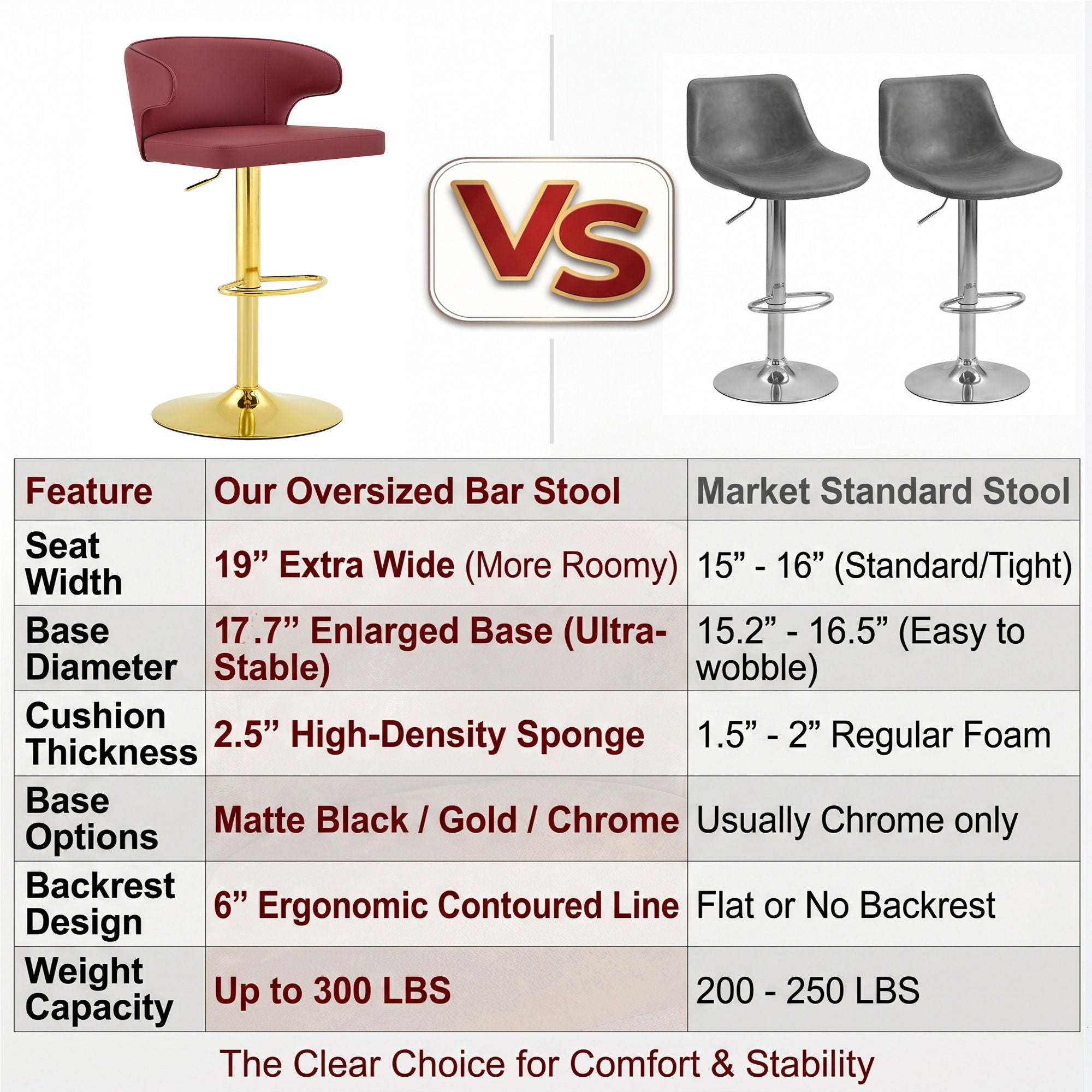 VS

| Feature | Our Oversized Bar Stool | Market Standard Stool |
|---|---|---|
| Seat Width | 19” Extra Wide (More Roomy) | 15” - 16” (Standard/Tight) |
| Base Diameter | 17.7” Enlarged Base (Ultra-Stable) | 15.2” - 16.5” (Easy to wobble) |
| Cushion Thickness | 2.5” High-Density Sponge | 1.5” - 2” Regular Foam |
| Base Options | Matte Black / Gold / Chrome | Usually Chrome only |
| Backrest Design | 6” Ergonomic Contoured Line | Flat or No Backrest |
| Weight Capacity | Up to 300 LBS | 200 - 250 LBS |

The Clear Choice for Comfort & Stability